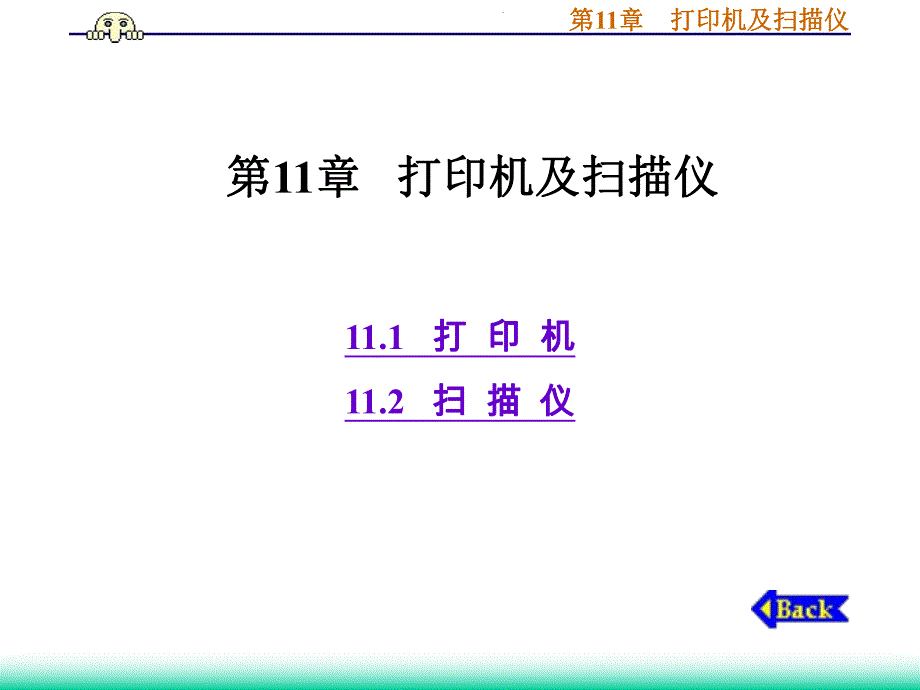 第11章　打印机及扫描仪

第11章　打印机及扫描仪

11.1　打 印 机

11.2　扫 描 仪

Back